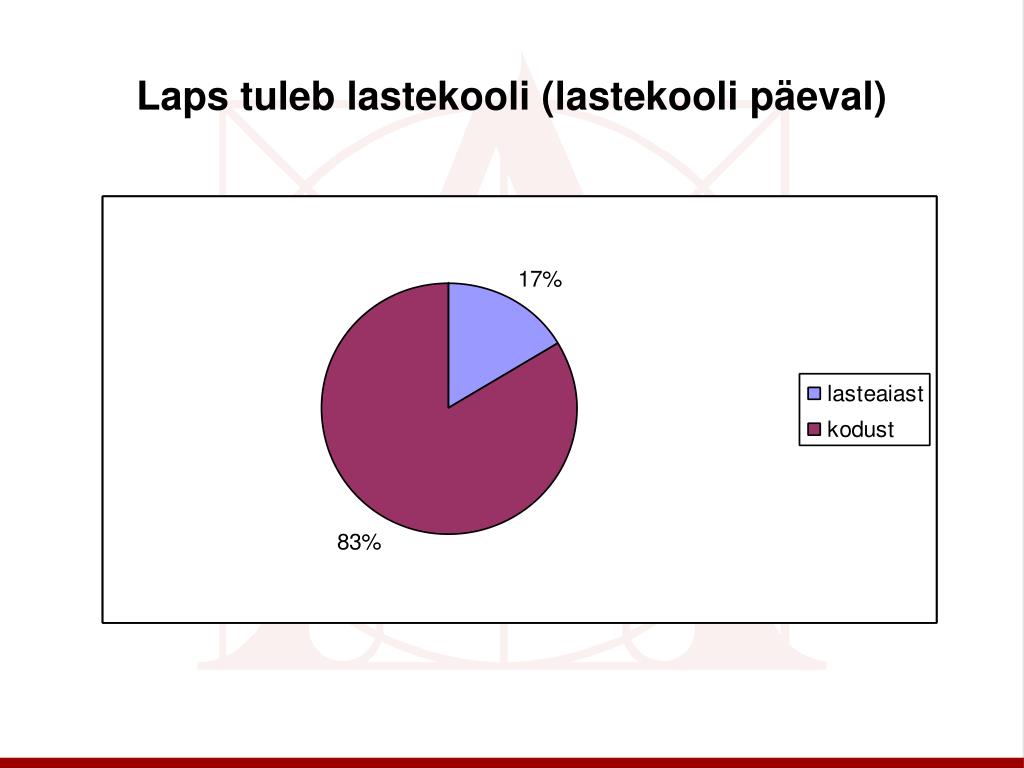 Laps tuleb lastekooli (lastekooli päeval)

17%

83%

lasteaiast
kodust